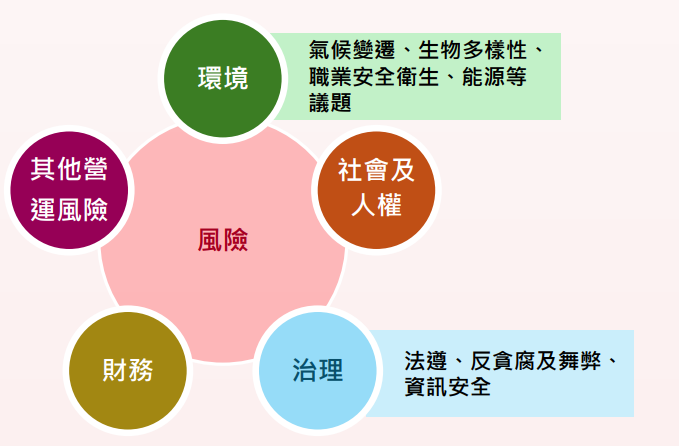 環境

氣候變遷、生物多樣性、職業安全衛生、能源等議題

其他營運風險

社會及人權

風險

財務

治理

法遵、反貪腐及舞弊、資訊安全